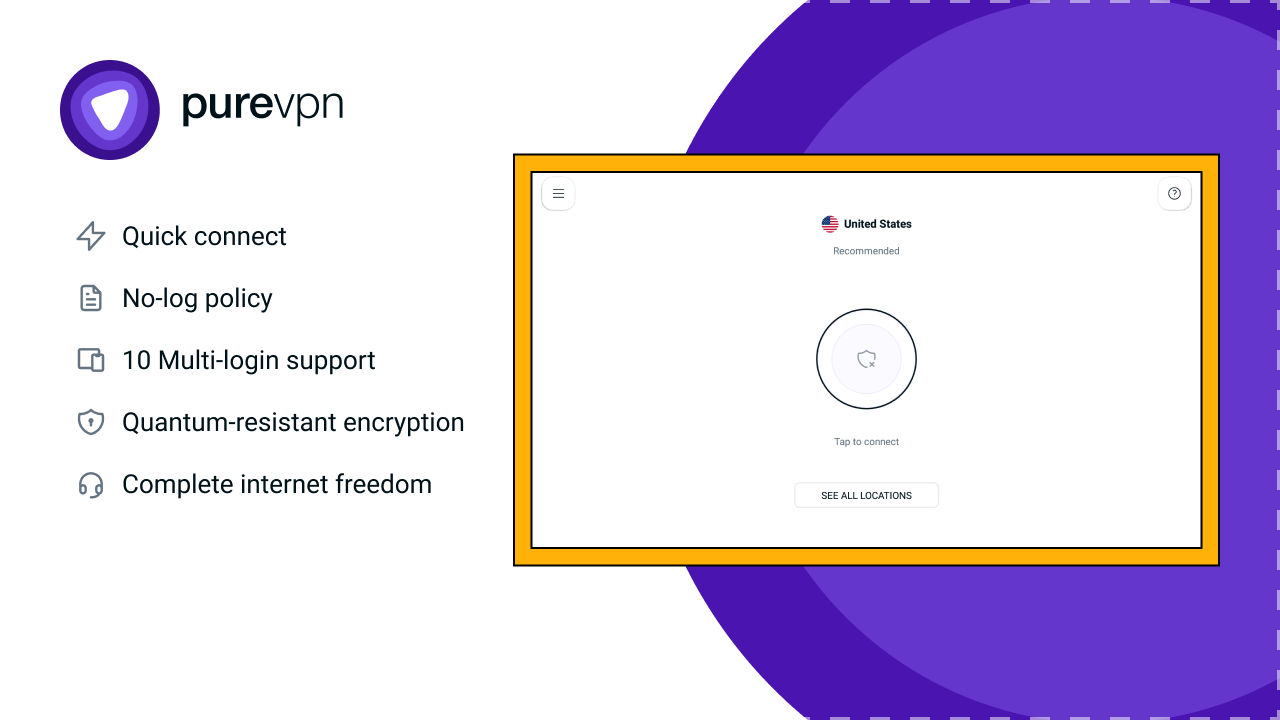 purevpn

Quick connect

No-log policy

10 Multi-login support

Quantum-resistant encryption

Complete internet freedom

United States

Recommended

Tap to connect

SEE ALL LOCATIONS